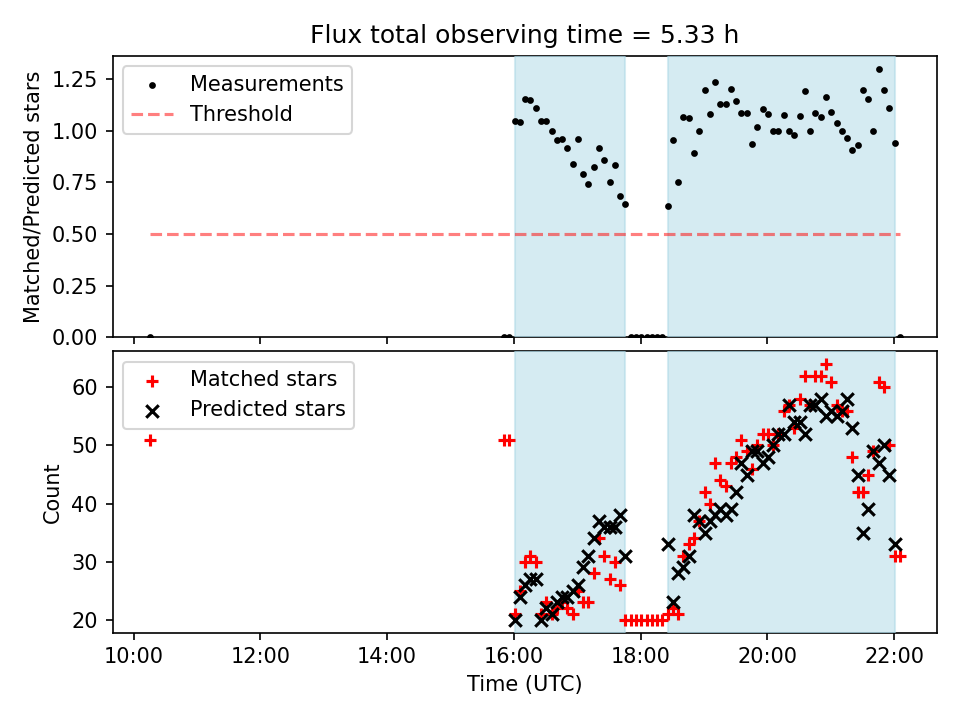 Flux total observing time = 5.33 h

Measurements
Threshold

Matched/Predicted stars

1.25
1.00
0.75
0.50
0.25
0.00

Matched stars
Predicted stars

Count

60
50
40
30
20

10:00
12:00
14:00
16:00
18:00
20:00
22:00

Time (UTC)